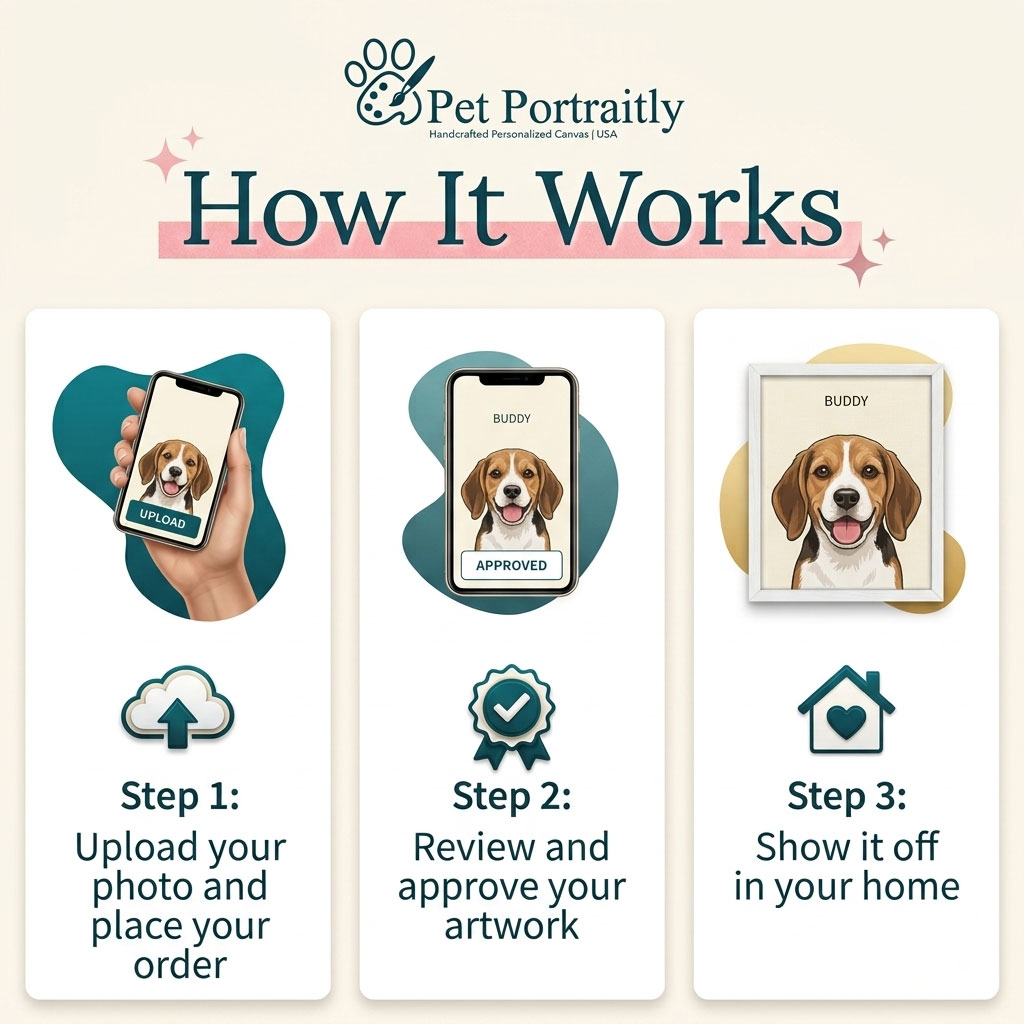 Pet Portraitly
Handcrafted Personalized Canvas | USA

How It Works

UPLOAD

Step 1:
Upload your photo and place your order

BUDDY

APPROVED

Step 2:
Review and approve your artwork

BUDDY

Step 3:
Show it off in your home